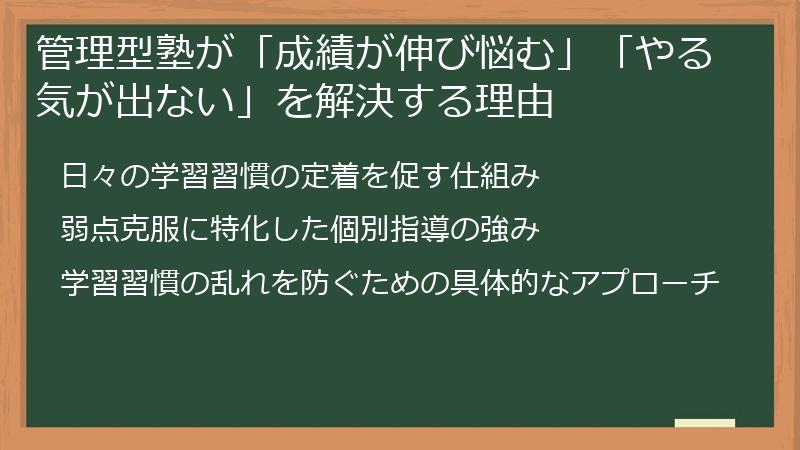 管理型塾が「成績が伸び悩む」「やる気が出ない」を解決する理由

日々の学習習慣の定着を促す仕組み

弱点克服に特化した個別指導の強み

学習習慣の乱れを防ぐための具体的なアプローチ